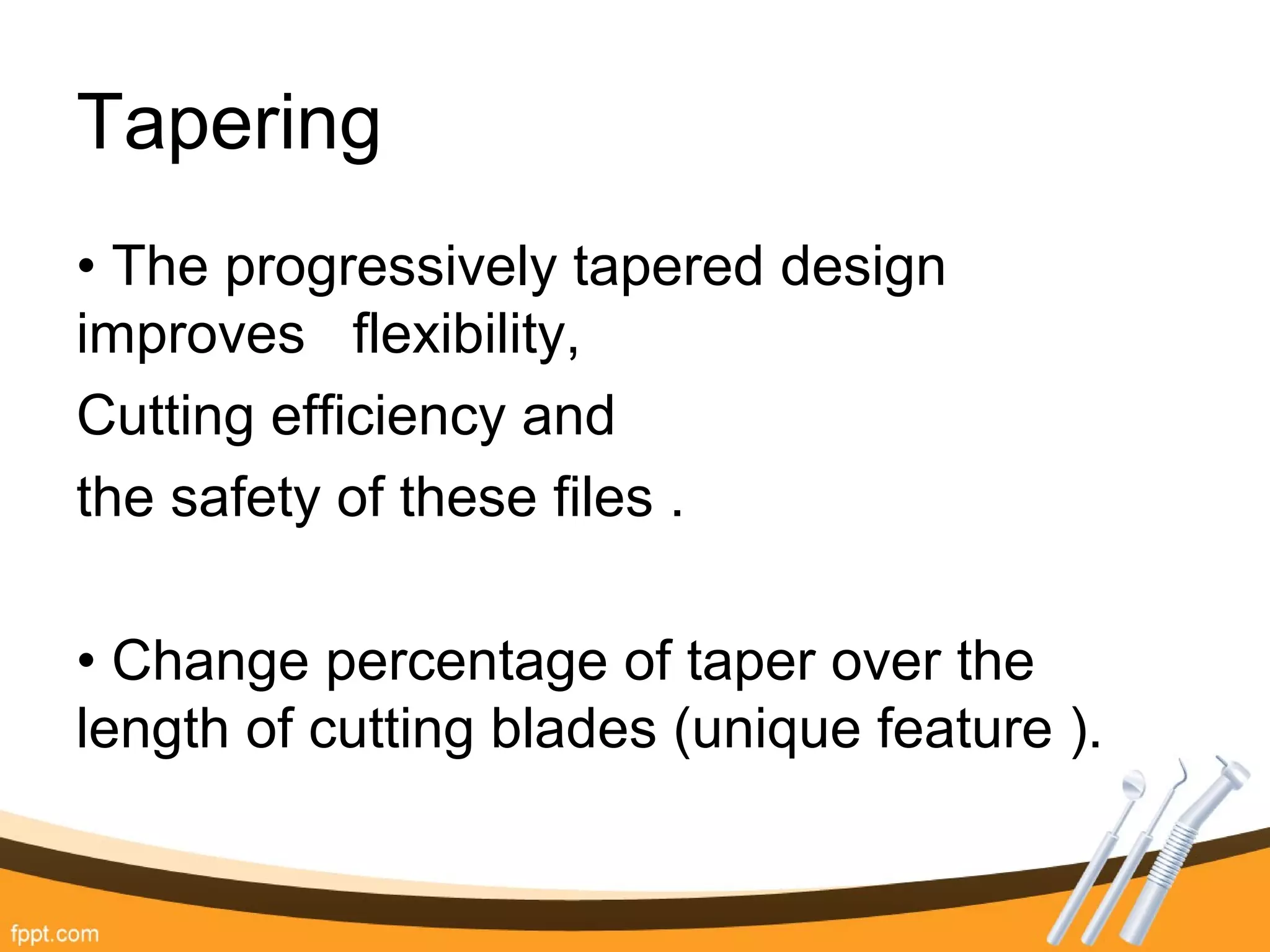 Tapering

• The progressively tapered design improves flexibility,

Cutting efficiency and

the safety of these files .

• Change percentage of taper over the length of cutting blades (unique feature ).

fppt.com